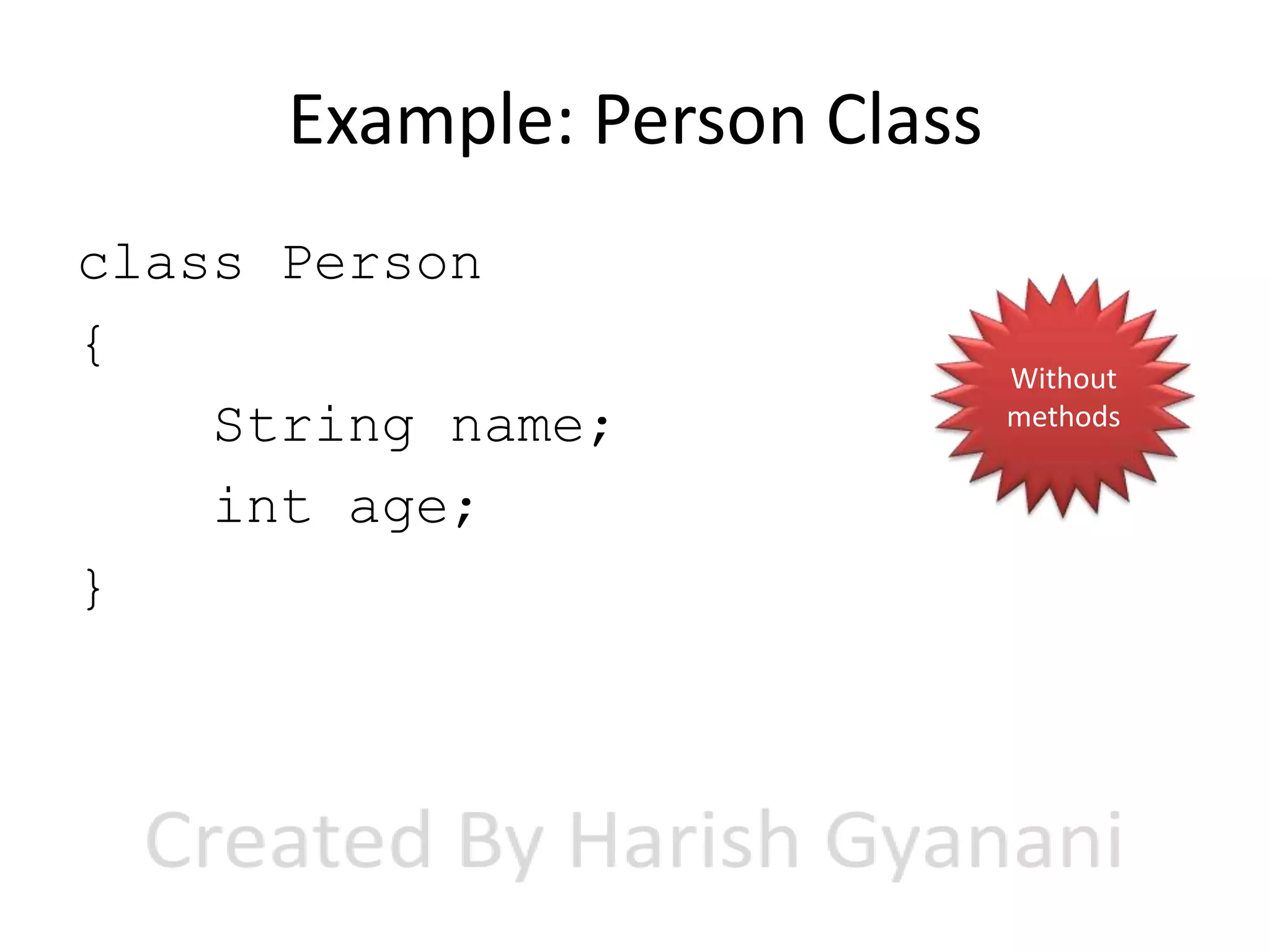 Example: Person Class

class Person
{
    String name;
    int age;
}

Without methods

Created By Harish Gyanani